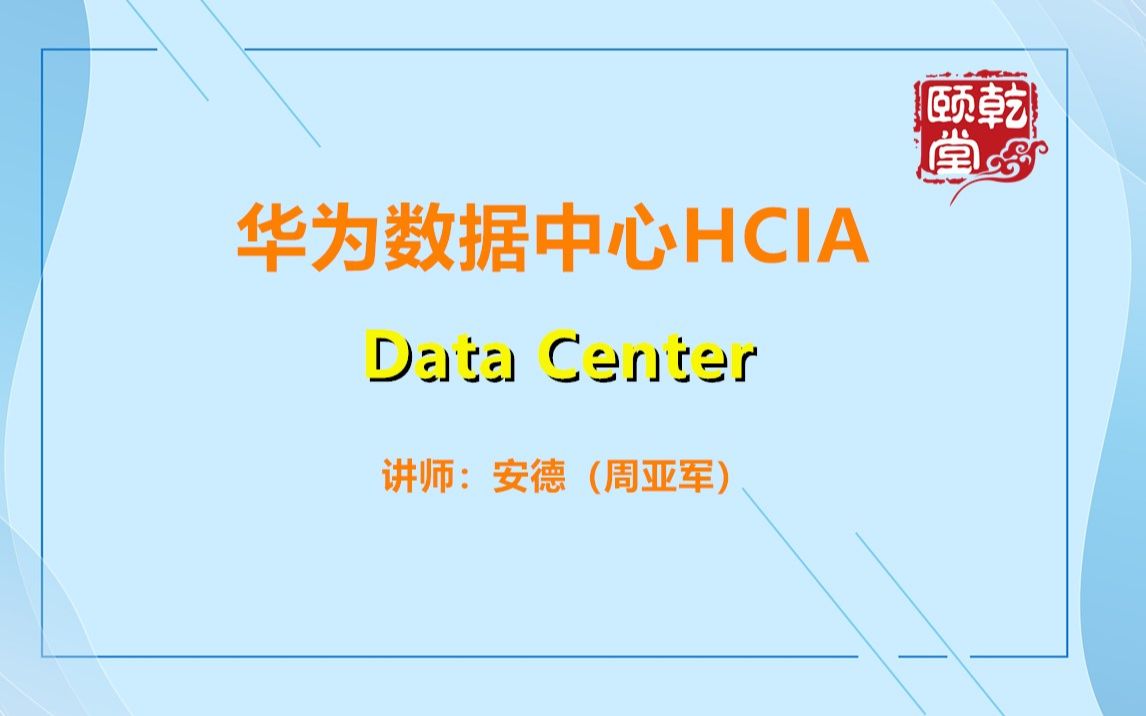 乾颐堂

华为数据中心HCIA

Data Center

讲师：安德（周亚军）